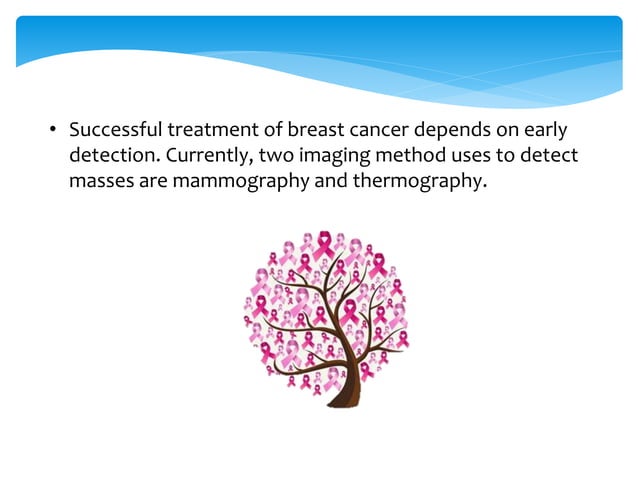 • Successful treatment of breast cancer depends on early detection. Currently, two imaging method uses to detect masses are mammography and thermography.